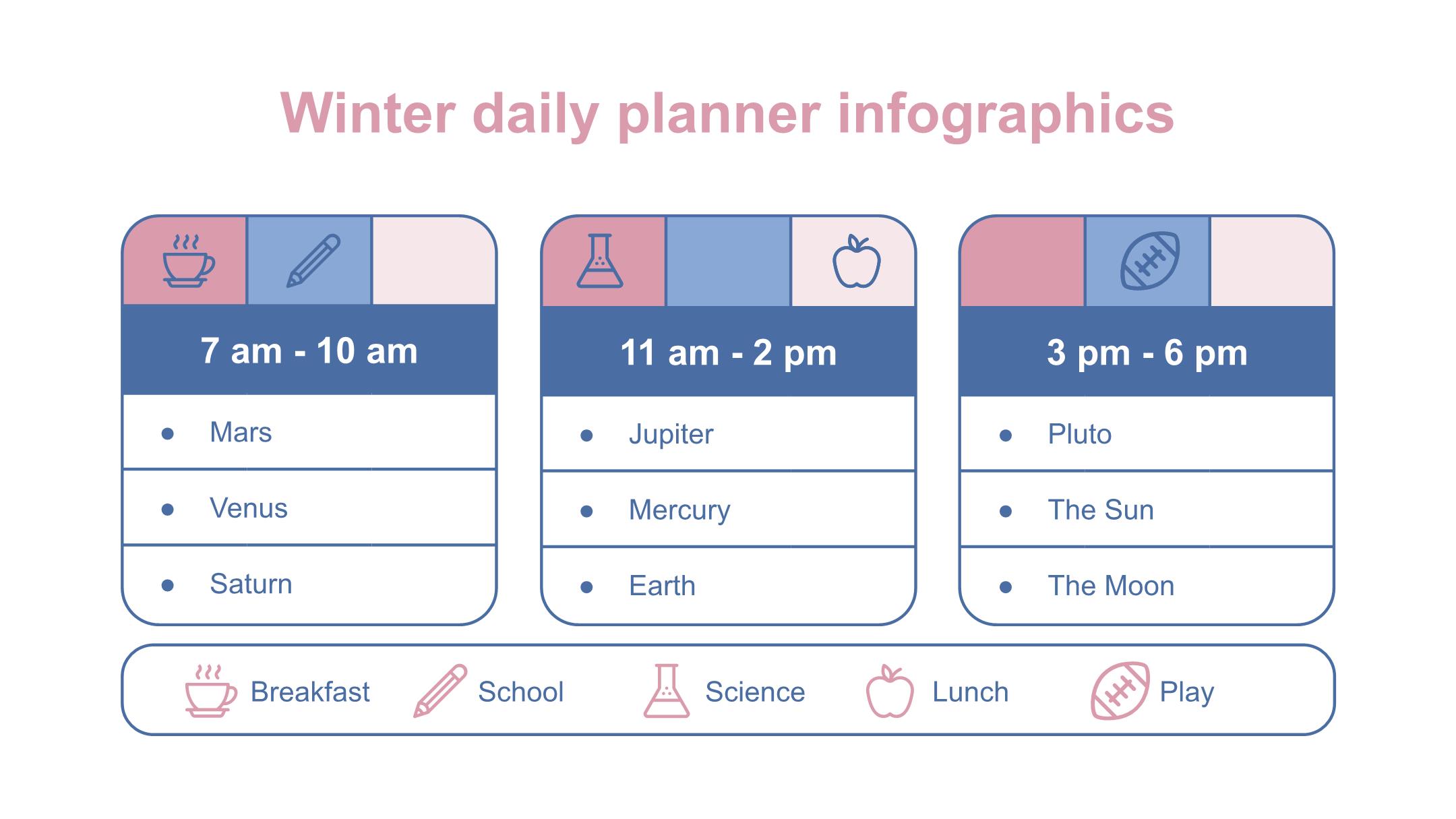 Winter daily planner infographics

7 am - 10 am

- Mars
- Venus
- Saturn

11 am - 2 pm

- Jupiter
- Mercury
- Earth

3 pm - 6 pm

- Pluto
- The Sun
- The Moon

Breakfast School Science Lunch Play